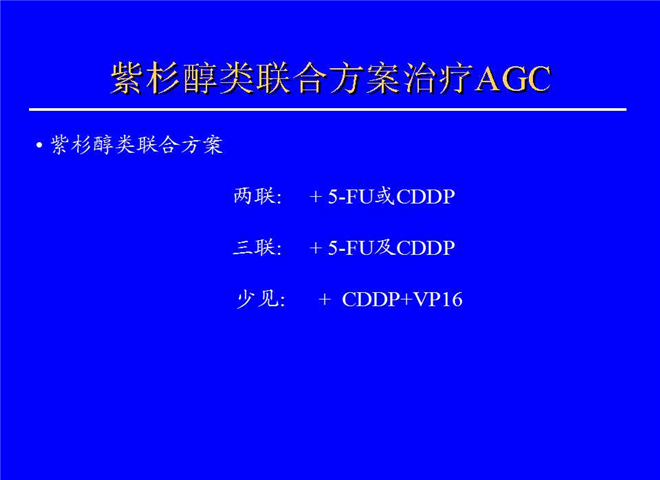 紫杉醇类联合方案治疗AGC

• 紫杉醇类联合方案

两联: + 5-FU或CDDP

三联: + 5-FU及CDDP

少见: + CDDP+VP16